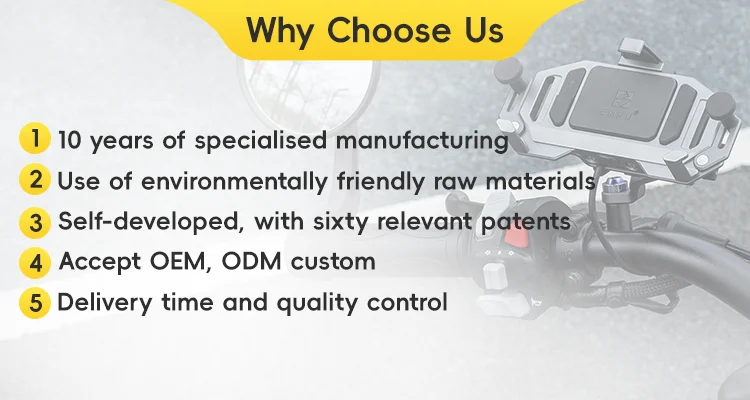 Why Choose Us

1 10 years of specialised manufacturing
2 Use of environmentally friendly raw materials
3 Self-developed, with sixty relevant patents
4 Accept OEM, ODM custom
5 Delivery time and quality control